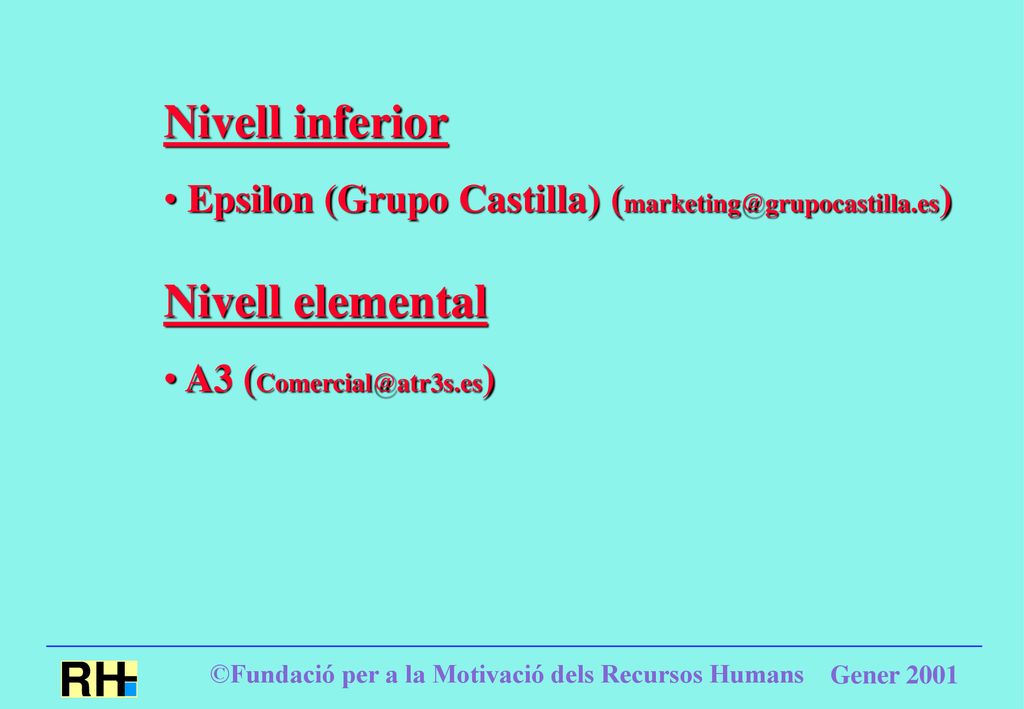 Nivell inferior

• Epsilon (Grupo Castilla) (marketing@grupocastilla.es)

Nivell elemental

• A3 (Comercial@atr3s.es)

RH

©Fundació per a la Motivació dels Recursos Humans

Gener 2001